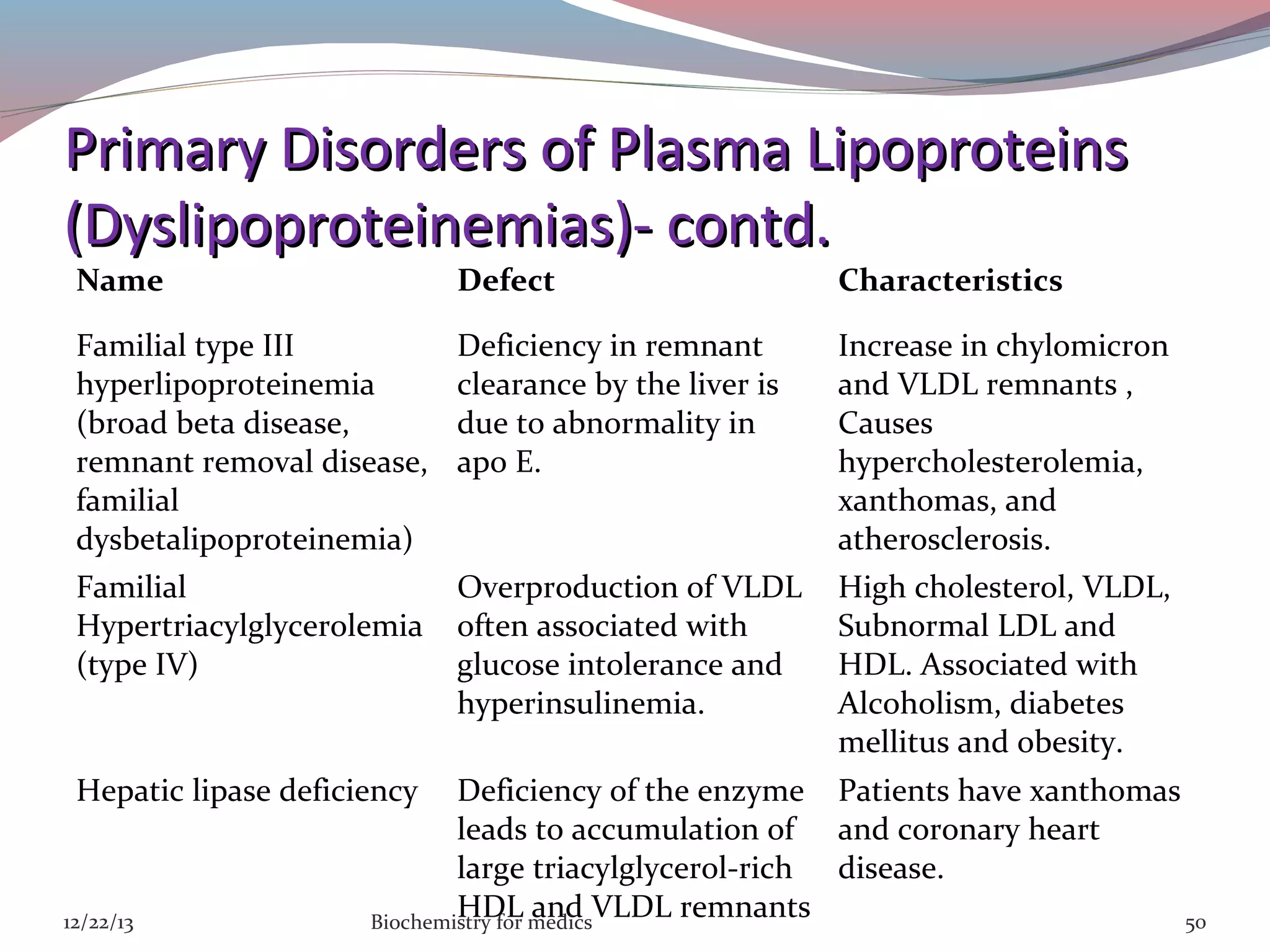 Primary Disorders of Plasma Lipoproteins (Dyslipoproteinemias)- contd.

| Name | Defect | Characteristics |
|---|---|---|
| Familial type III hyperlipoproteinemia (broad beta disease, remnant removal disease, familial dysbetalipoproteinemia) | Deficiency in remnant clearance by the liver is due to abnormality in apo E. | Increase in chylomicron and VLDL remnants , Causes hypercholesterolemia, xanthomas, and atherosclerosis. |
| Familial Hypertriacylglycerolemia (type IV) | Overproduction of VLDL often associated with glucose intolerance and hyperinsulinemia. | High cholesterol, VLDL, Subnormal LDL and HDL. Associated with Alcoholism, diabetes mellitus and obesity. |
| Hepatic lipase deficiency | Deficiency of the enzyme leads to accumulation of large triacylglycerol-rich HDL and VLDL remnants | Patients have xanthomas and coronary heart disease. |

12/22/13 Biochemistry for medics 50